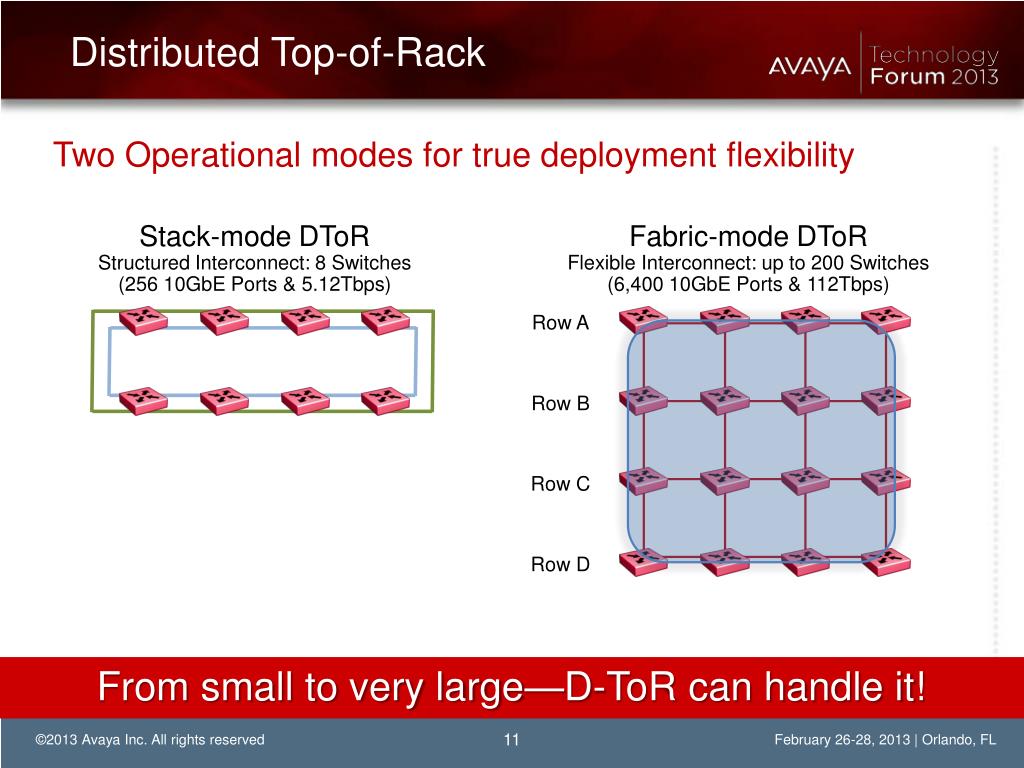 Distributed Top-of-Rack

AVAYA Technology Forum 2013

Two Operational modes for true deployment flexibility

Stack-mode DToR
Structured Interconnect: 8 Switches
(256 10GbE Ports & 5.12Tbps)

Fabric-mode DToR
Flexible Interconnect: up to 200 Switches
(6,400 10GbE Ports & 112Tbps)

Row A

Row B

Row C

Row D

From small to very large—D-ToR can handle it!

©2013 Avaya Inc. All rights reserved

11

February 26-28, 2013 | Orlando, FL